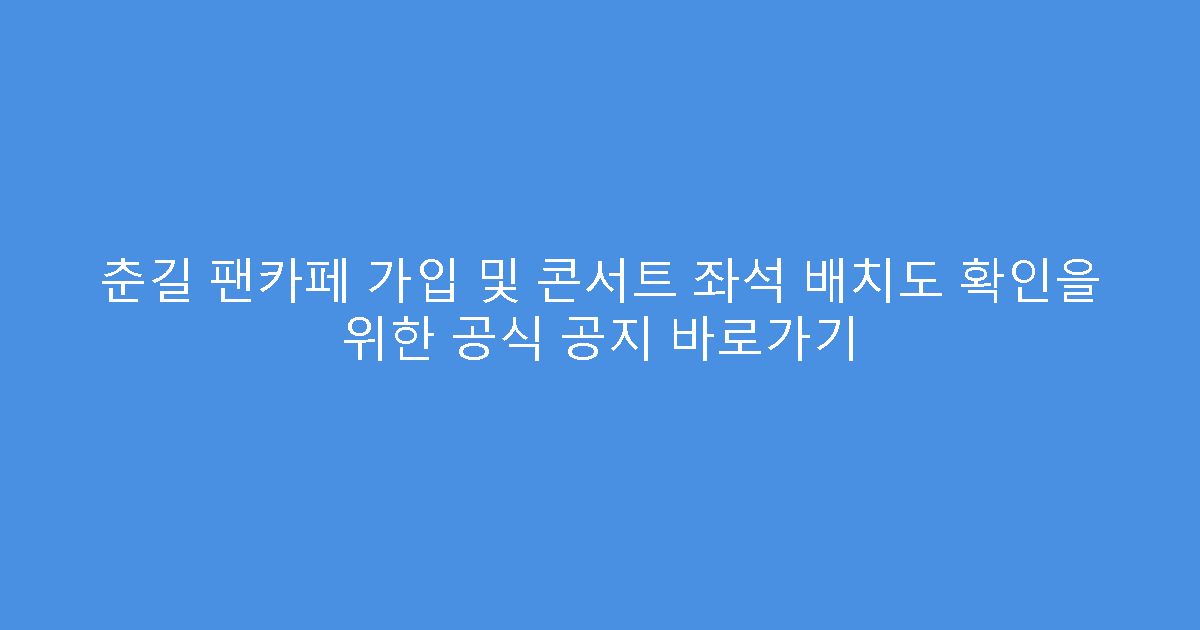 춘길 팬카페 가입 및 콘서트 좌석 배치도 확인을 위한 공식 공지 바로가기